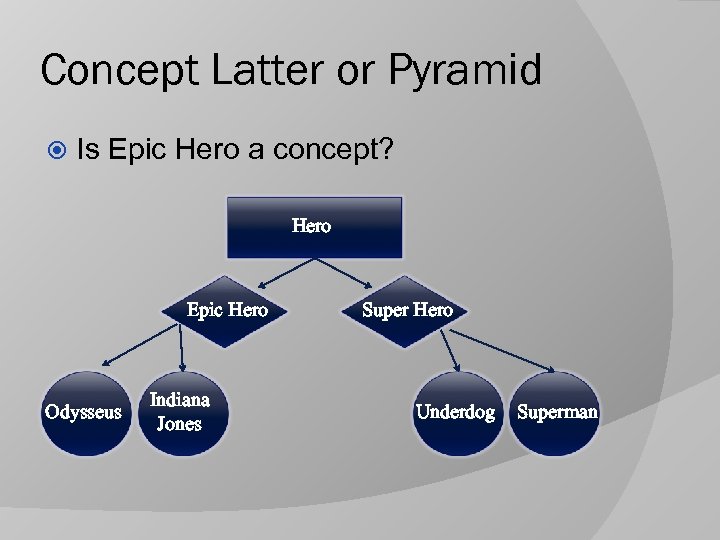 Concept Latter or Pyramid

Is Epic Hero a concept?

Hero

Epic Hero

Super Hero

Odysseus

Indiana Jones

Underdog

Superman